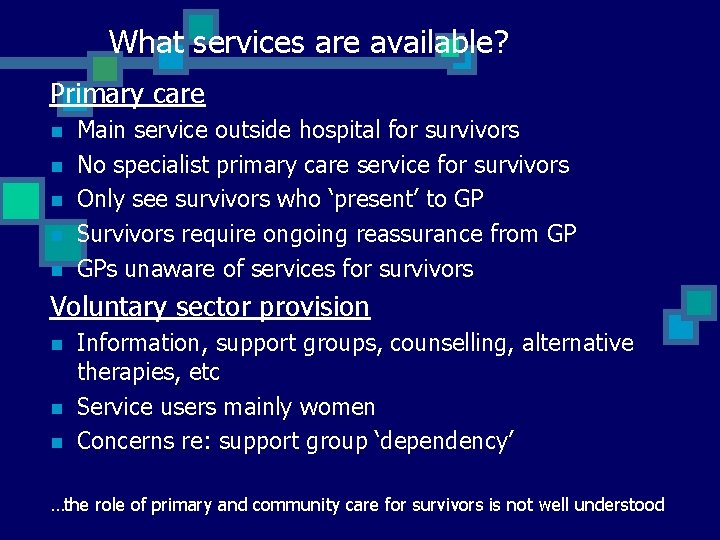 What services are available?

Primary care

- Main service outside hospital for survivors
- No specialist primary care service for survivors
- Only see survivors who ‘present’ to GP
- Survivors require ongoing reassurance from GP
- GPs unaware of services for survivors

Voluntary sector provision

- Information, support groups, counselling, alternative therapies, etc
- Service users mainly women
- Concerns re: support group ‘dependency’

…the role of primary and community care for survivors is not well understood